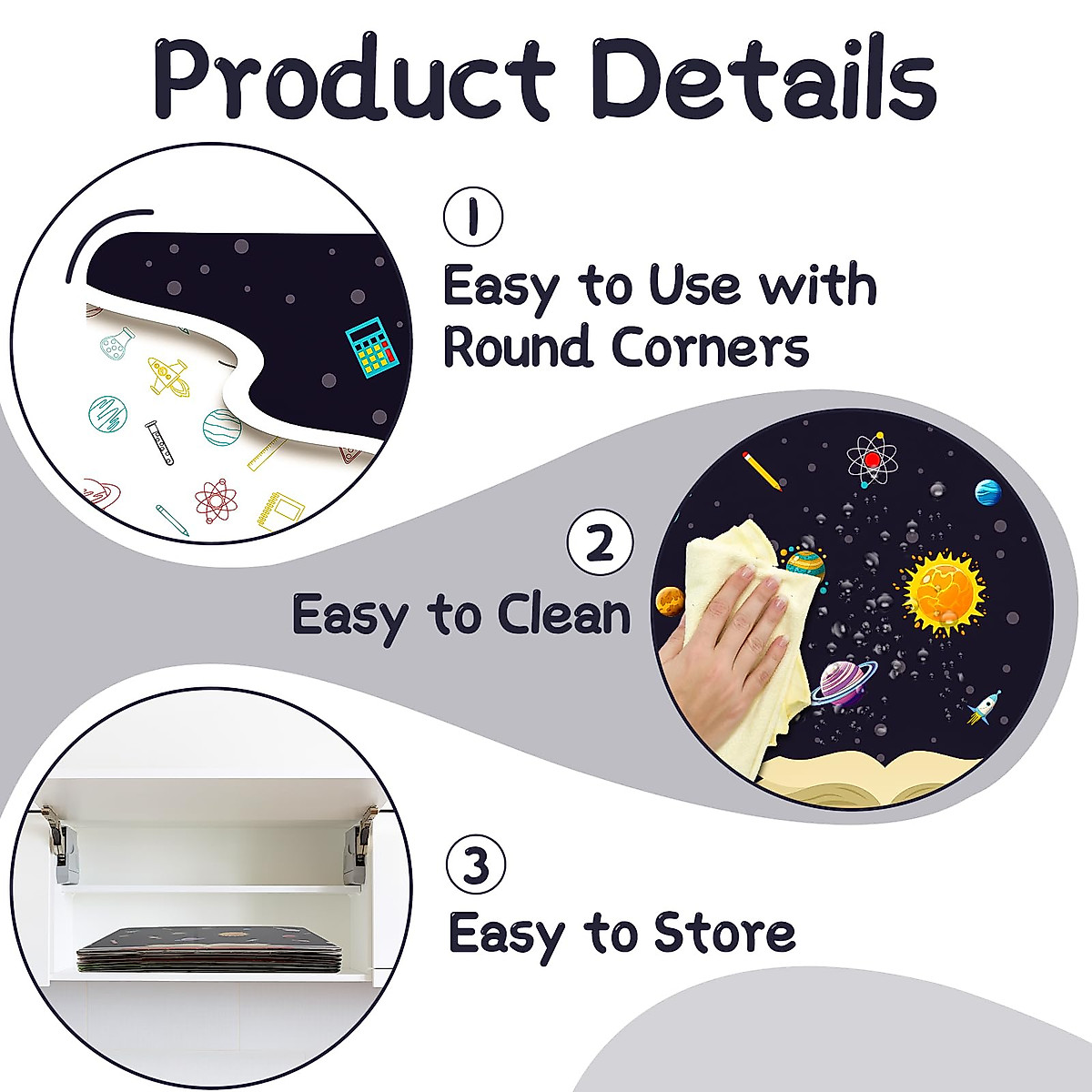 Product Details

1
Easy to Use with Round Corners

2
Easy to Clean

3
Easy to Store